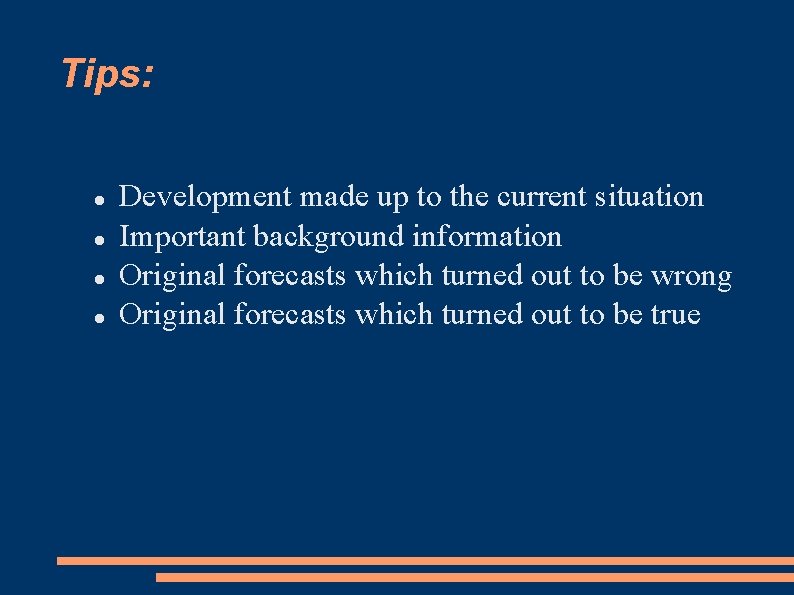 Tips:

- Development made up to the current situation
- Important background information
- Original forecasts which turned out to be wrong
- Original forecasts which turned out to be true